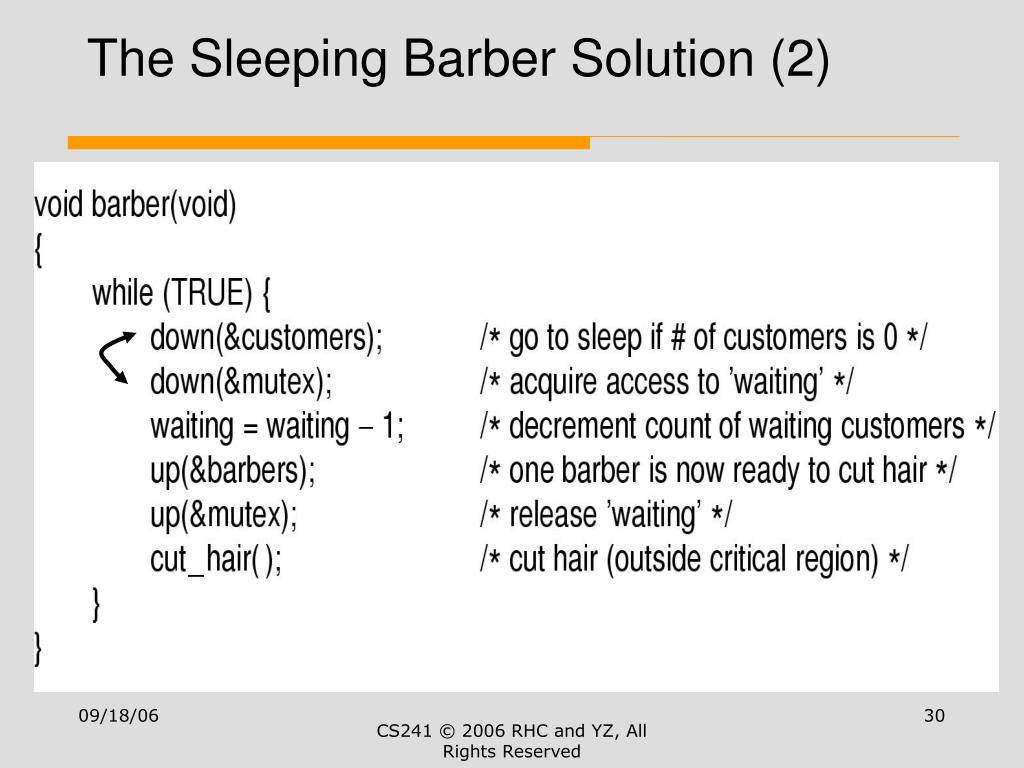 The Sleeping Barber Solution (2)

void barber(void)
{
while (TRUE) {
down(&customers); /* go to sleep if # of customers is 0 */
down(&mutex); /* acquire access to 'waiting' */
waiting = waiting − 1; /* decrement count of waiting customers */
up(&barbers); /* one barber is now ready to cut hair */
up(&mutex); /* release 'waiting' */
cut_hair( ); /* cut hair (outside critical region) */
}
}

09/18/06

CS241 © 2006 RHC and YZ, All Rights Reserved

30